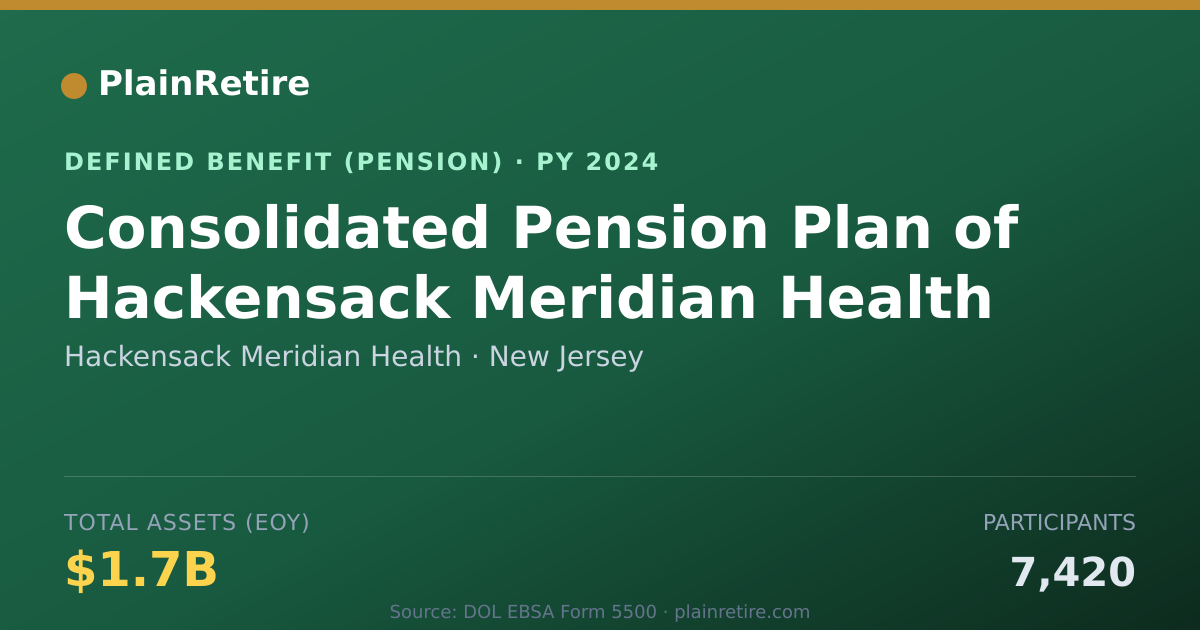 PlainRetire

DEFINED BENEFIT (PENSION) · PY 2024

Consolidated Pension Plan of Hackensack Meridian Health

Hackensack Meridian Health · New Jersey

TOTAL ASSETS (EOY)

$1.7B

PARTICIPANTS

7,420

Source: DOL EBSA Form 5500 · plainretire.com